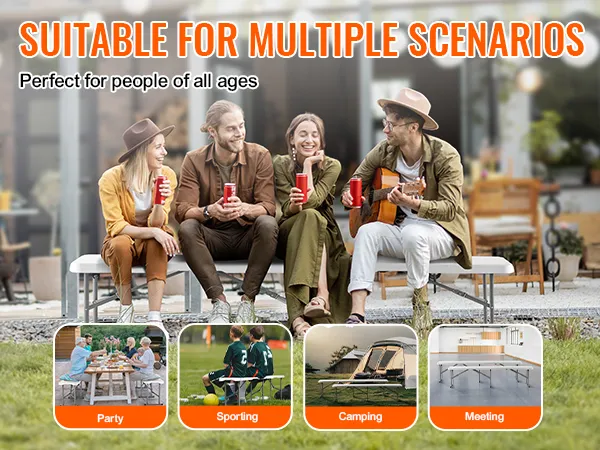 SUITABLE FOR MULTIPLE SCENARIOS

Perfect for people of all ages

Party

Sporting

Camping

Meeting